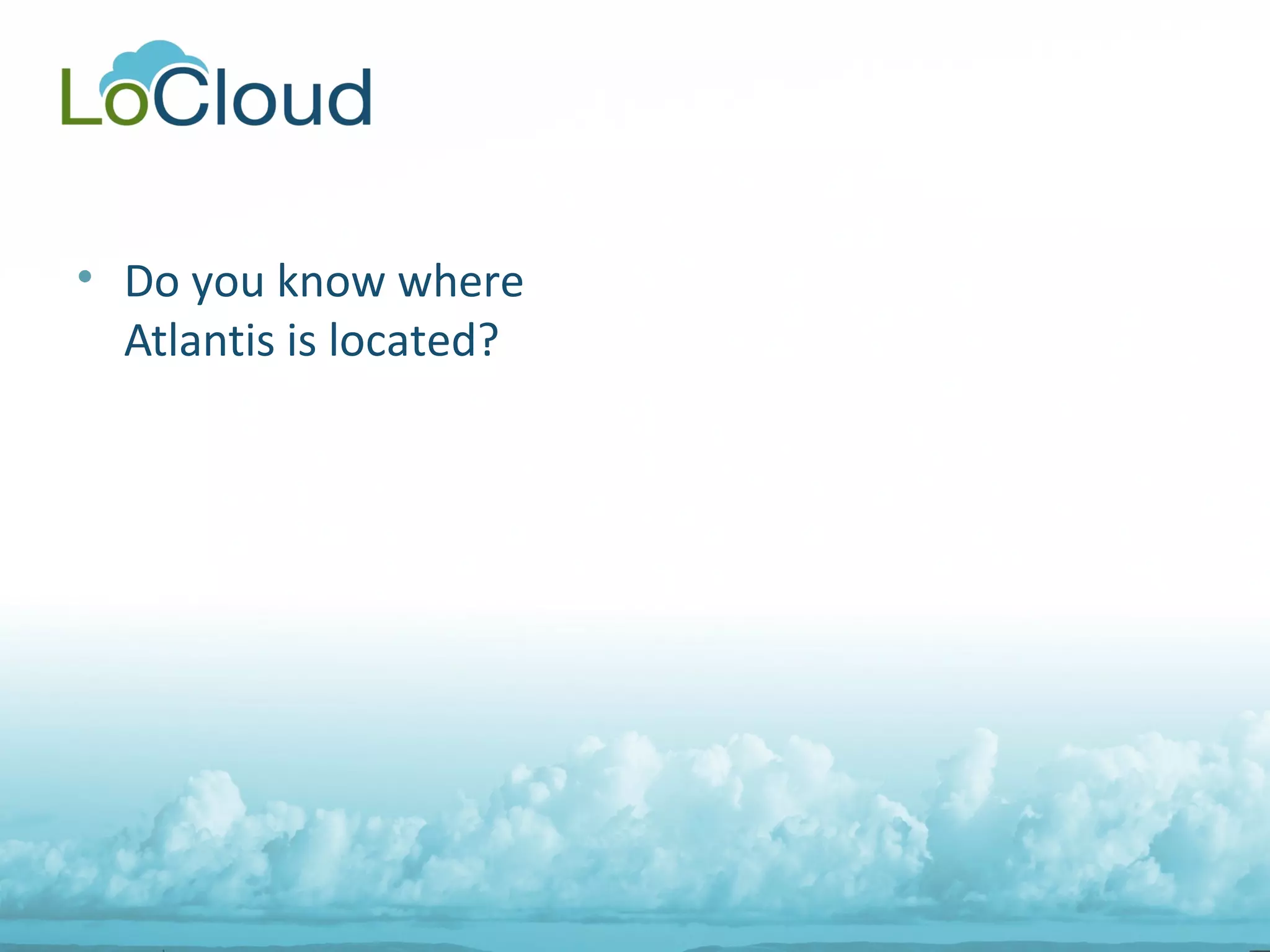 LoCloud

• Do you know where Atlantis is located?